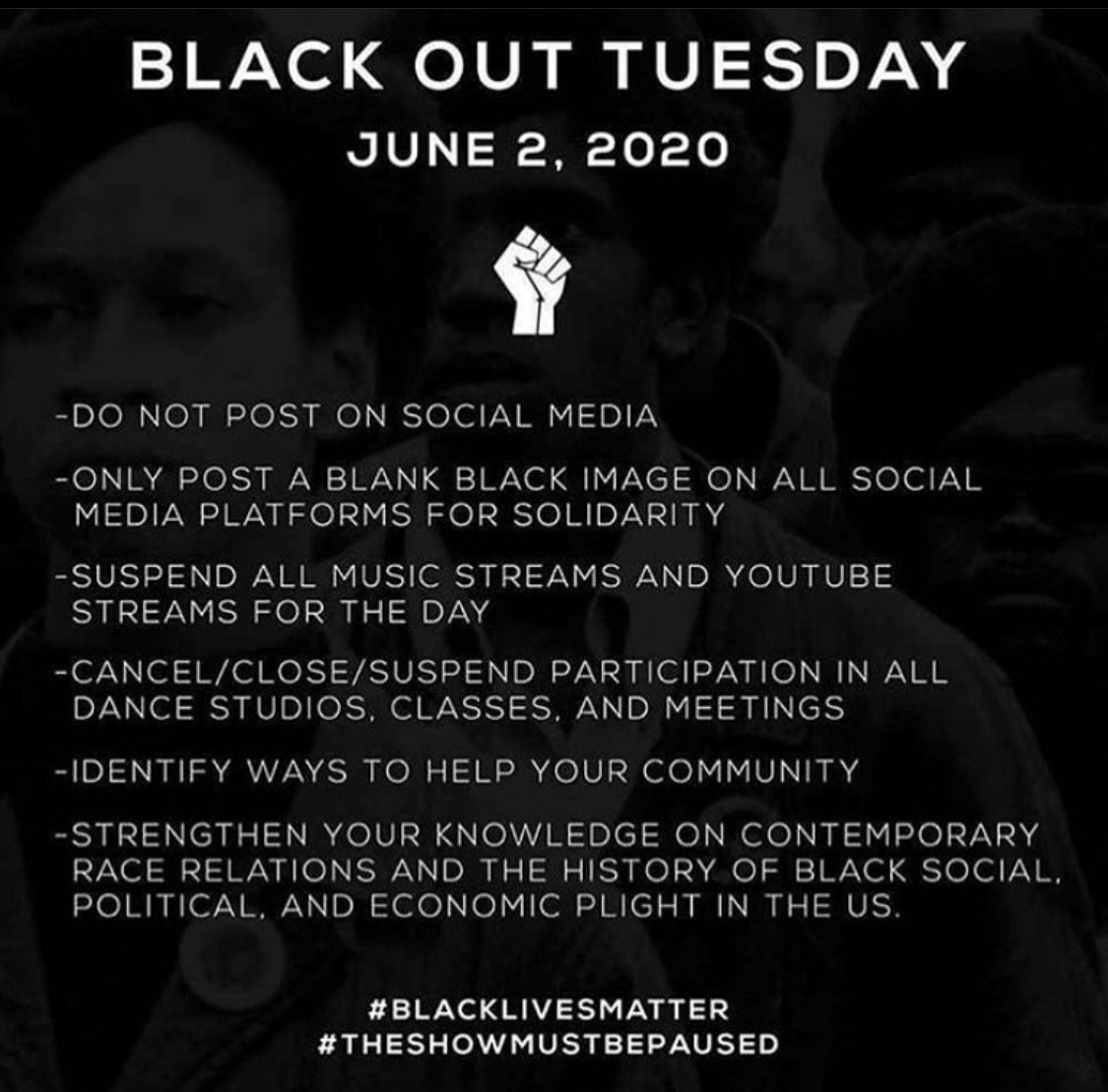 BLACK OUT TUESDAY
JUNE 2, 2020

-DO NOT POST ON SOCIAL MEDIA

-ONLY POST A BLANK BLACK IMAGE ON ALL SOCIAL MEDIA PLATFORMS FOR SOLIDARITY

-SUSPEND ALL MUSIC STREAMS AND YOUTUBE STREAMS FOR THE DAY

-CANCEL/CLOSE/SUSPEND PARTICIPATION IN ALL DANCE STUDIOS, CLASSES, AND MEETINGS

-IDENTIFY WAYS TO HELP YOUR COMMUNITY

-STRENGTHEN YOUR KNOWLEDGE ON CONTEMPORARY RACE RELATIONS AND THE HISTORY OF BLACK SOCIAL, POLITICAL, AND ECONOMIC PLIGHT IN THE US.

#BLACKLIVESMATTER
#THESHOWMUSTBEPAUSED